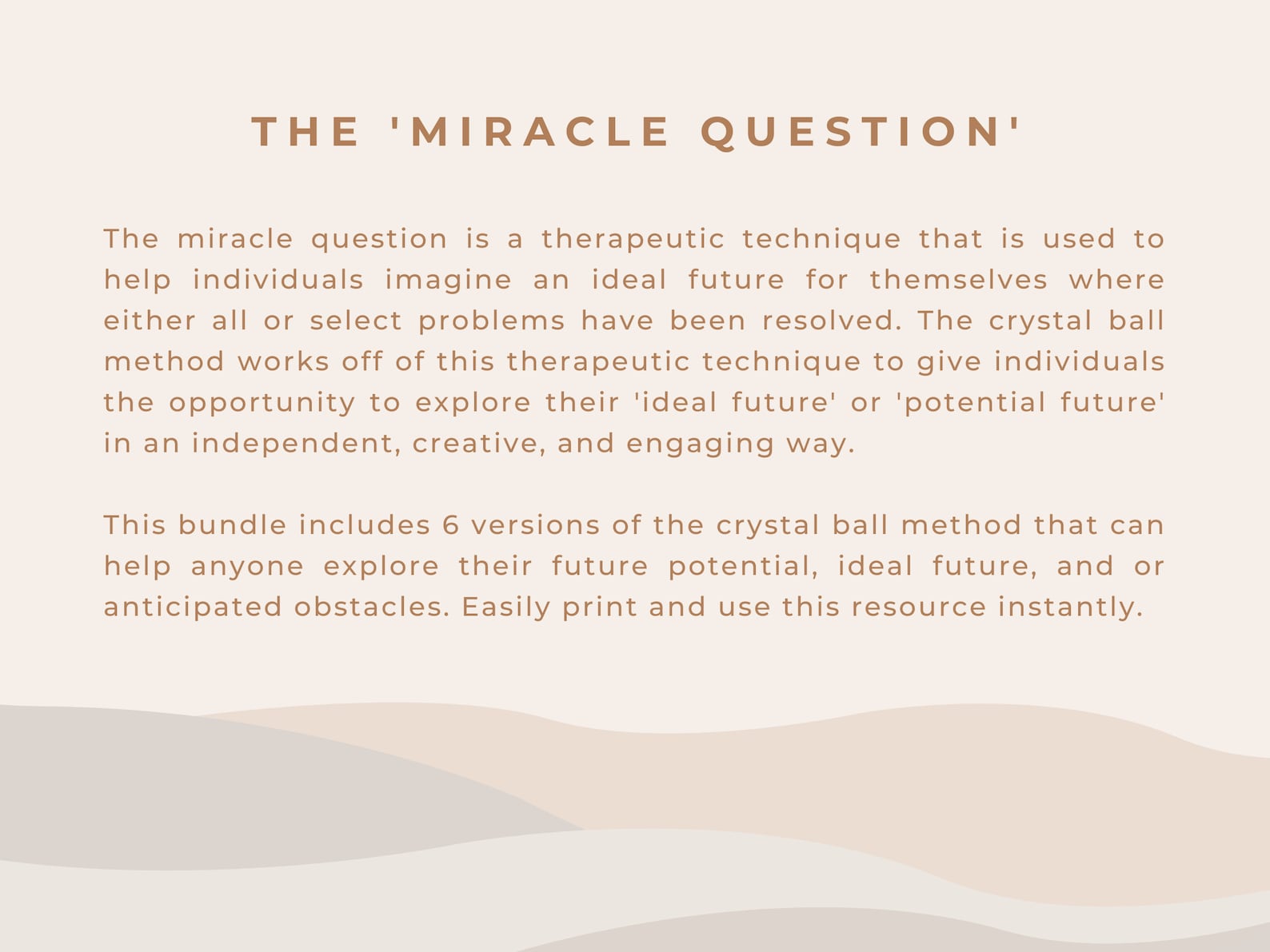 THE 'MIRACLE QUESTION'

The miracle question is a therapeutic technique that is used to help individuals imagine an ideal future for themselves where either all or select problems have been resolved. The crystal ball method works off of this therapeutic technique to give individuals the opportunity to explore their 'ideal future' or 'potential future' in an independent, creative, and engaging way.

This bundle includes 6 versions of the crystal ball method that can help anyone explore their future potential, ideal future, and or anticipated obstacles. Easily print and use this resource instantly.